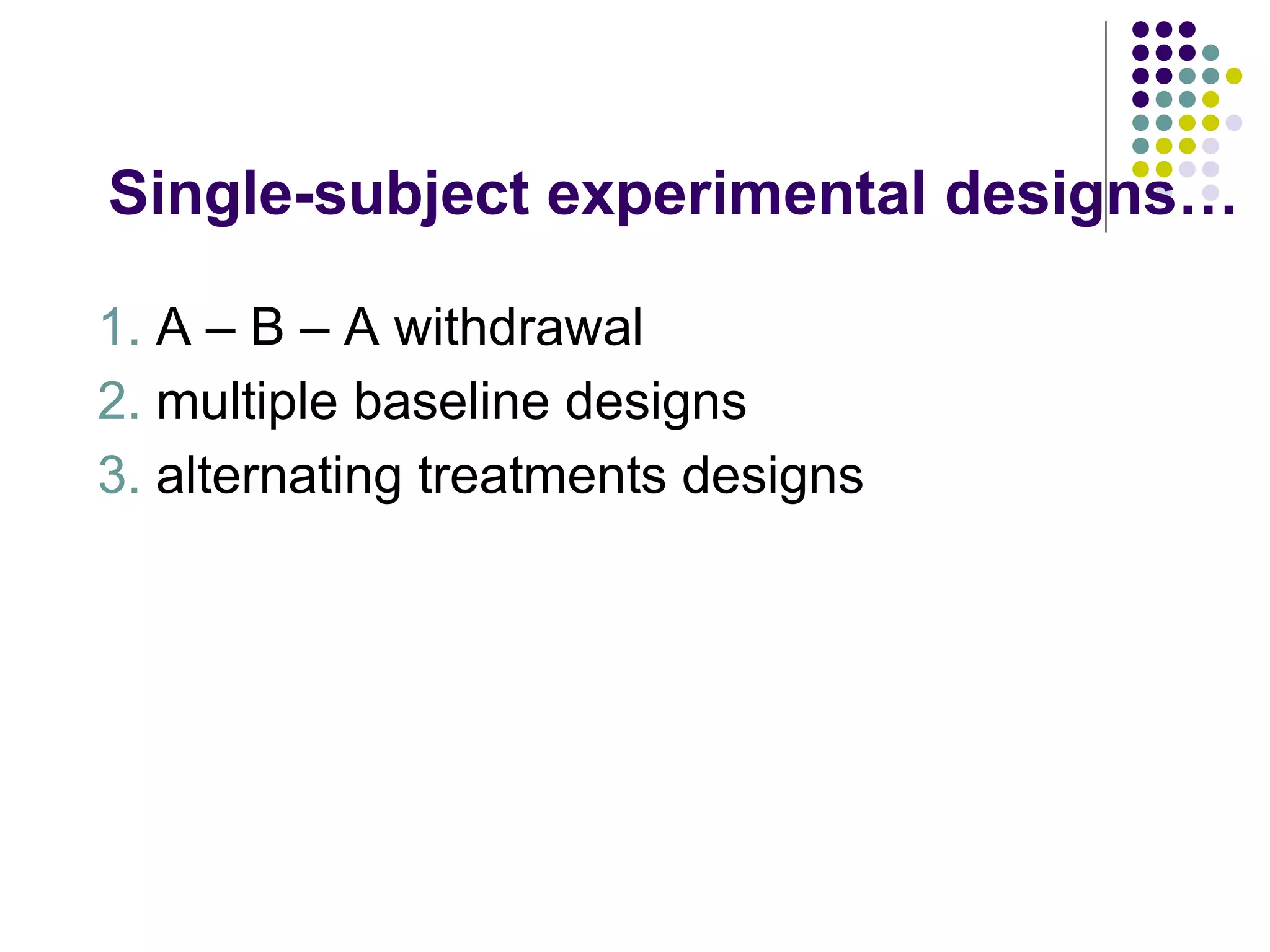 Single-subject experimental designs…

1. A – B – A withdrawal
2. multiple baseline designs
3. alternating treatments designs